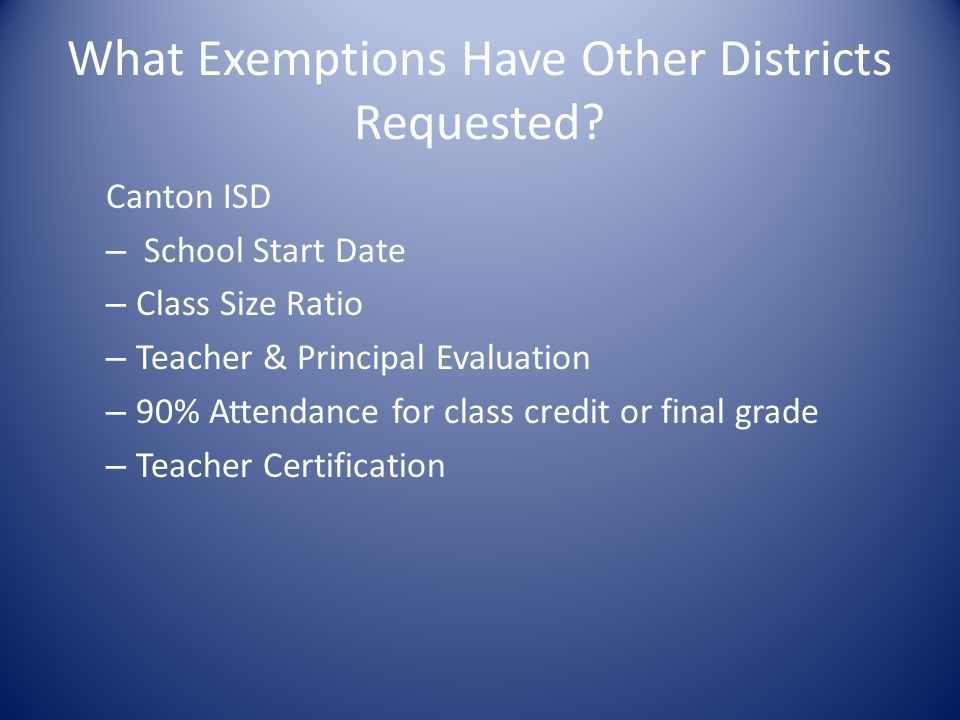 What Exemptions Have Other Districts Requested?

Canton ISD
– School Start Date
– Class Size Ratio
– Teacher & Principal Evaluation
– 90% Attendance for class credit or final grade
– Teacher Certification